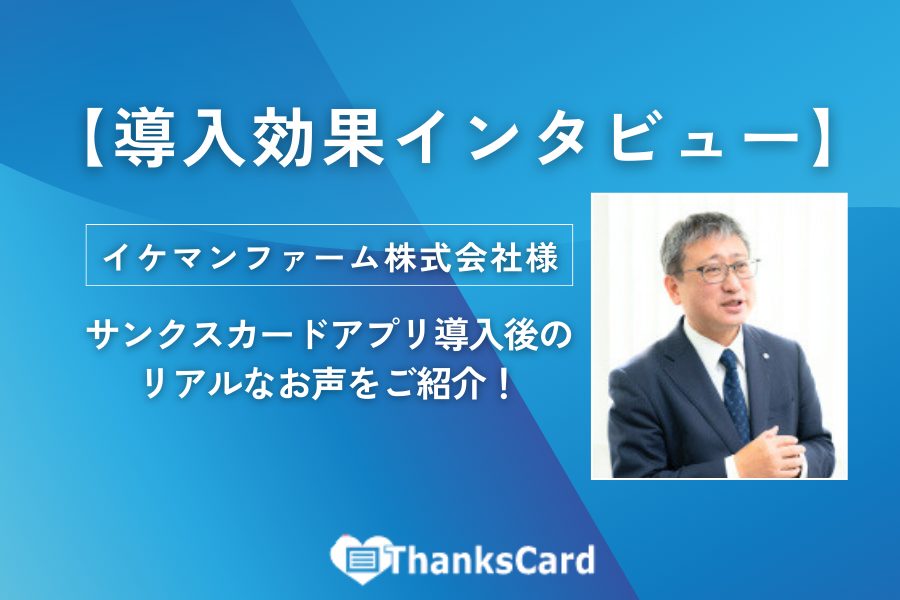 【導入効果インタビュー】

イケマンファーム株式会社様

サンクスカードアプリ導入後のリアルなお声をご紹介！

ThanksCard